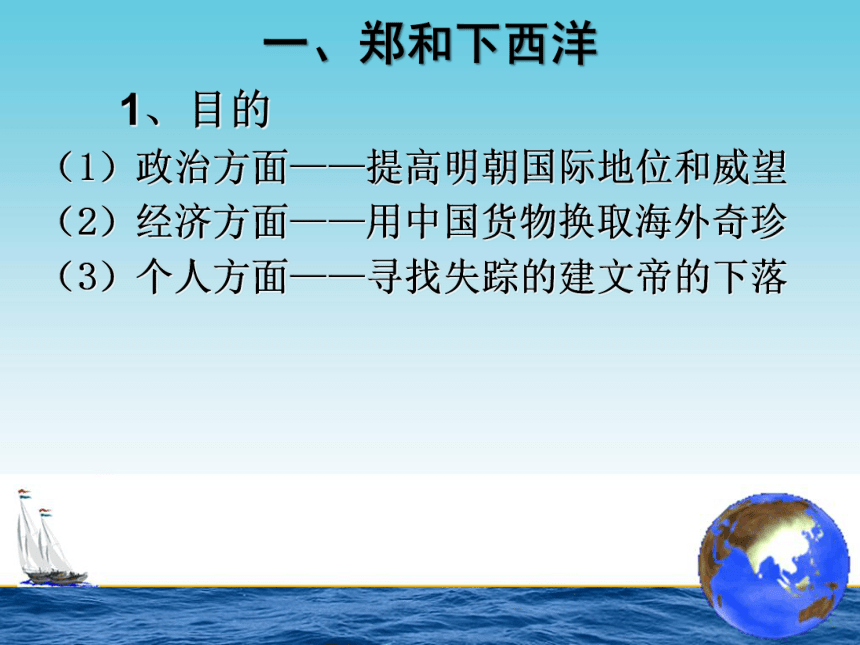 一、郑和下西洋

1、目的

（1）政治方面——提高明朝国际地位和威望
（2）经济方面——用中国货物换取海外奇珍
（3）个人方面——寻找失踪的建文帝的下落